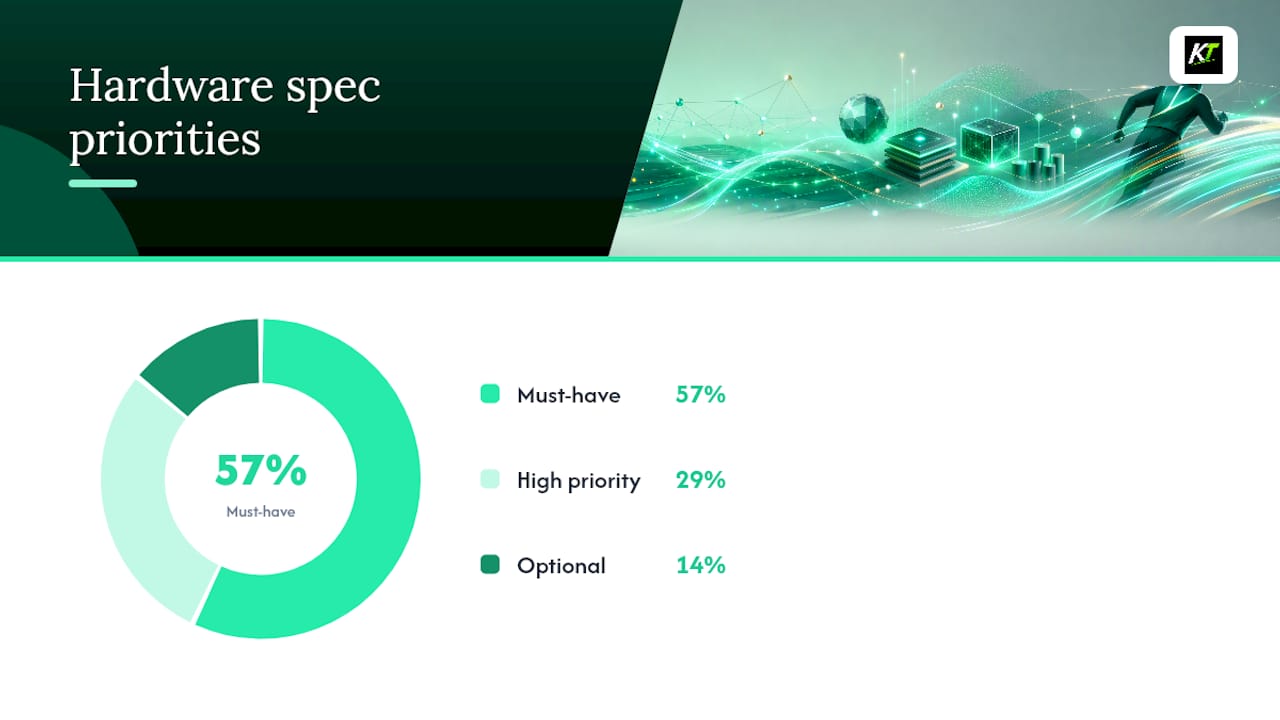 Hardware spec priorities

KT

57%
Must-have

Must-have 57%

High priority 29%

Optional 14%